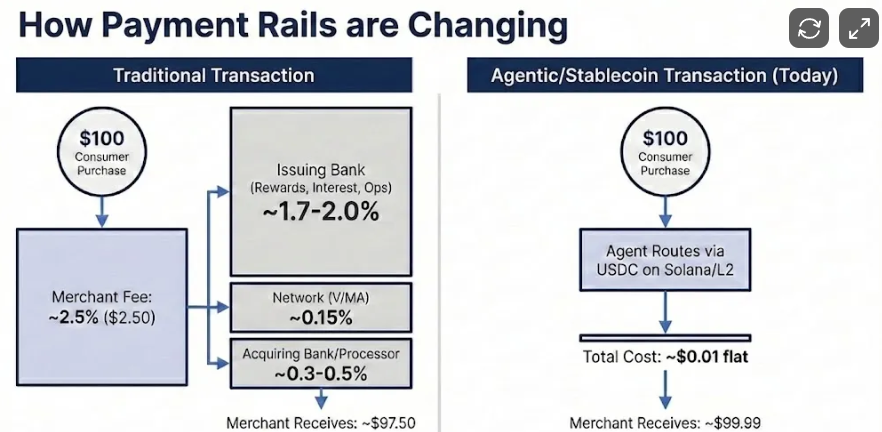 How Payment Rails are Changing

Traditional Transaction

$100
Consumer Purchase

Merchant Fee:
~2.5% ($2.50)

Issuing Bank
(Rewards, Interest, Ops)
~1.7-2.0%

Network (V/MA)
~0.15%

Acquiring Bank/Processor
~0.3-0.5%

Merchant Receives: ~$97.50

Agentic/Stablecoin Transaction (Today)

$100
Consumer Purchase

Agent Routes via USDC on Solana/L2

Total Cost: ~$0.01 flat

Merchant Receives: ~$99.99